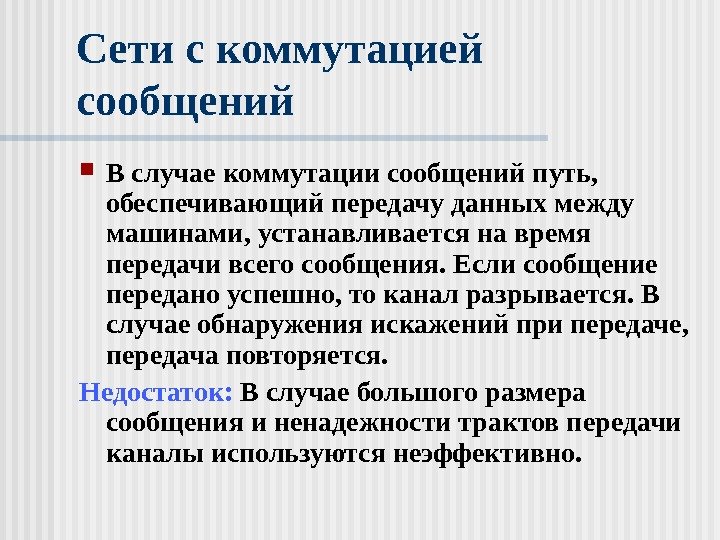 Сети с коммутацией сообщений

В случае коммутации сообщений путь, обеспечивающий передачу данных между машинами, устанавливается на время передачи всего сообщения. Если сообщение передано успешно, то канал разрывается. В случае обнаружения искажений при передаче, передача повторяется.

Недостаток: В случае большого размера сообщения и ненадежности трактов передачи каналы используются неэффективно.